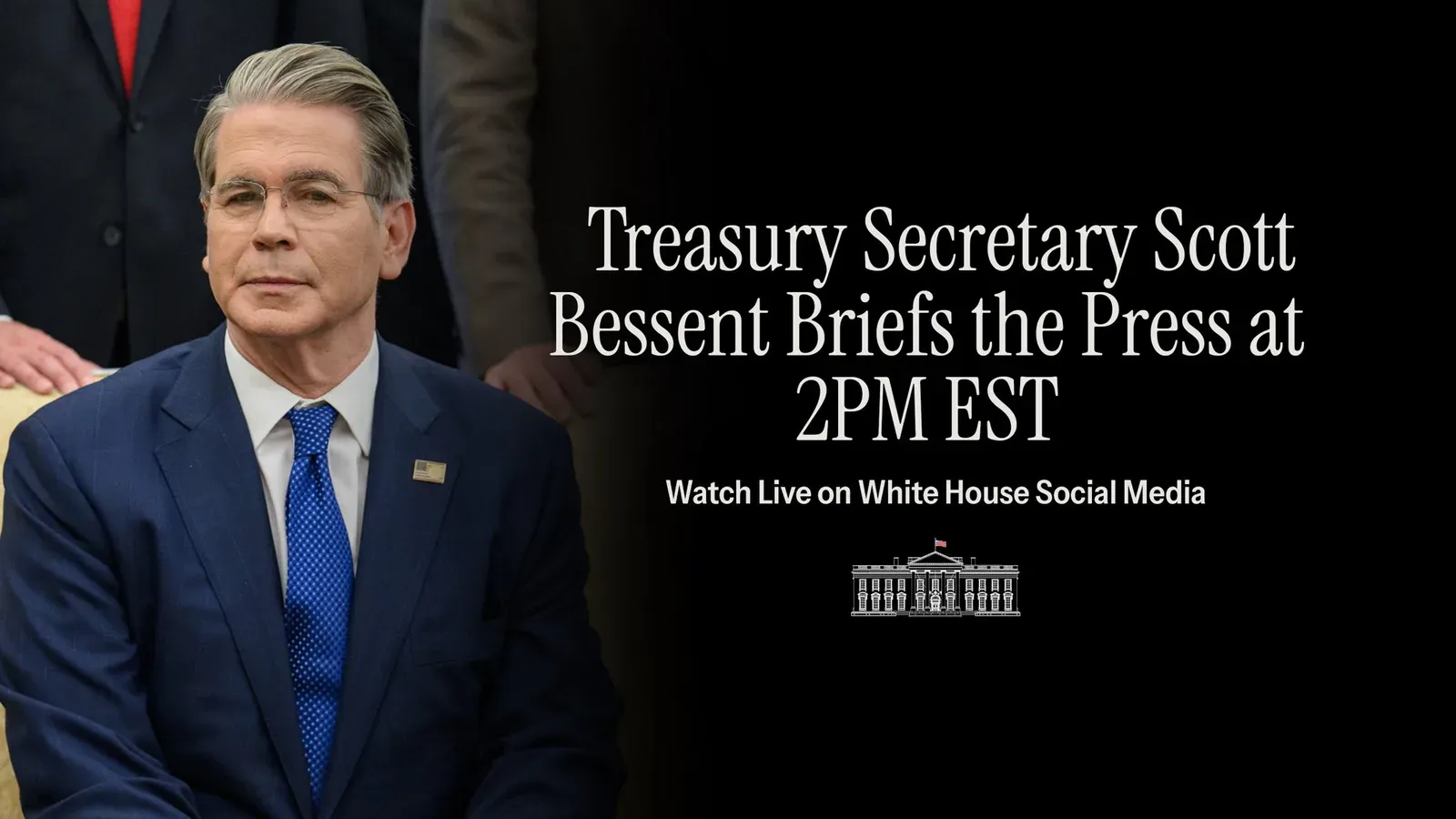 Treasury Secretary Scott Bessent Briefs the Press at 2PM EST

Watch Live on White House Social Media